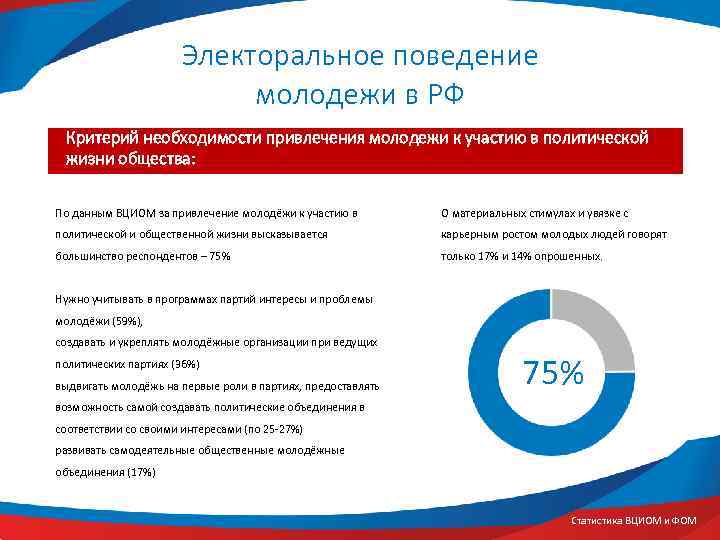 Электоральное поведение молодежи в РФ

Критерий необходимости привлечения молодежи к участию в политической жизни общества:

По данным ВЦИОМ за привлечение молодёжи к участию в политической и общественной жизни высказывается большинство респондентов – 75%

Нужно учитывать в программах партий интересы и проблемы молодёжи (59%),
создавать и укреплять молодёжные организации при ведущих политических партиях (36%)
выдвигать молодёжь на первые роли в партиях, предоставлять возможность самой создавать политические объединения в соответствии со своими интересами (по 25-27%)
развивать самодеятельные общественные молодёжные объединения (17%)

О материальных стимулах и увязке с карьерным ростом молодых людей говорят только 17% и 14% опрошенных.

75%

Статистика ВЦИОМ и ФОМ